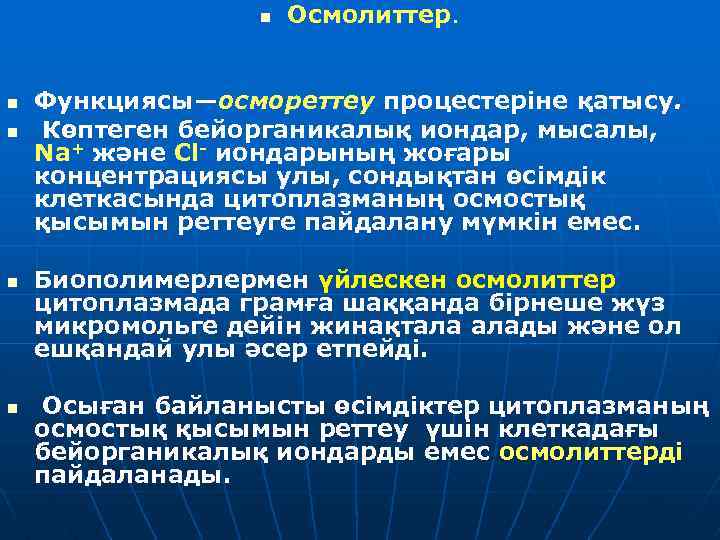 Осмолиттер.

Функциясы—осмореттеу процестеріне қатысу.

Көптеген бейорганикалық иондар, мысалы, $Na^+$ және $Cl^-$ иондарының жоғары концентрациясы улы, сондықтан өсімдік клеткасында цитоплазманың осмостық қысымын реттеуге пайдалану мүмкін емес.

Биополимерлермен үйлескен осмолиттер цитоплазмада грамға шаққанда бірнеше жүз микромольге дейін жинақтала алады және ол ешқандай улы әсер етпейді.

Осыған байланысты өсімдіктер цитоплазманың осмостық қысымын реттеу үшін клеткадағы бейорганикалық иондарды емес осмолиттерді пайдаланады.